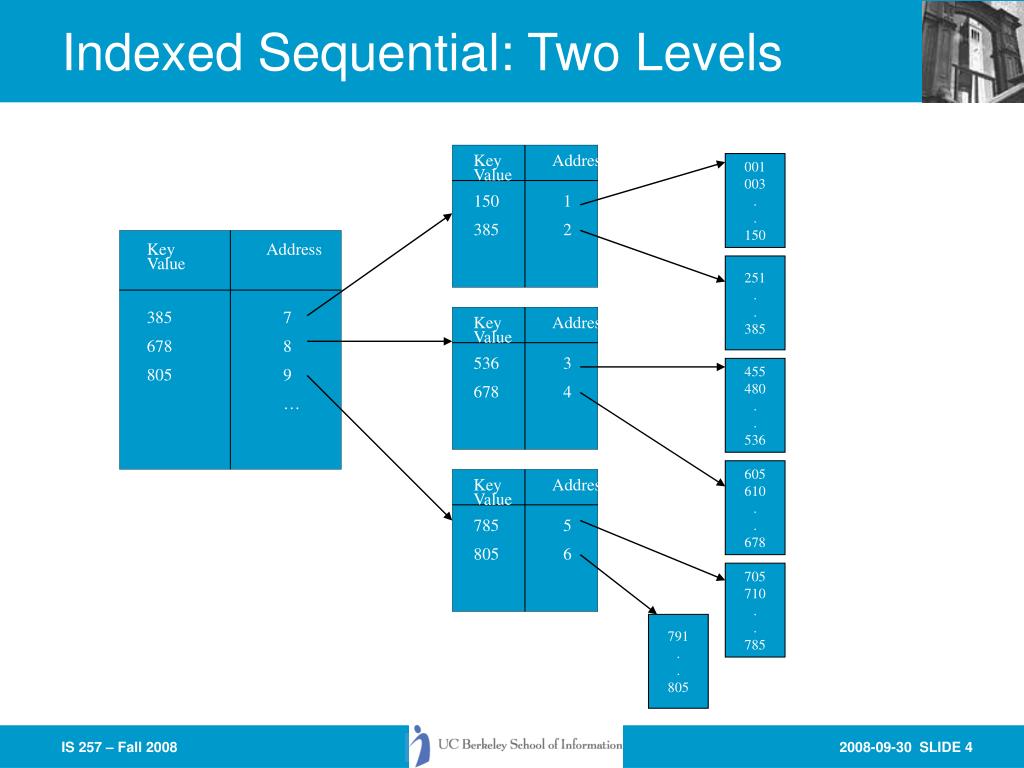 Indexed Sequential: Two Levels

| Key Value | Address |
|---|---|
| 385 | 7 |
| 678 | 8 |
| 805 | 9 |
| | … |

| Key Value | Addres |
|---|---|
| 150 | 1 |
| 385 | 2 |

| Key Value | Addres |
|---|---|
| 536 | 3 |
| 678 | 4 |

| Key Value | Addres |
|---|---|
| 785 | 5 |
| 805 | 6 |

001
003
.
.
150

251
.
.
385

455
480
.
.
536

605
610
.
.
678

705
710
.
.
785

791
.
.
805

IS 257 – Fall 2008

UC Berkeley School of Information

2008-09-30 SLIDE 4